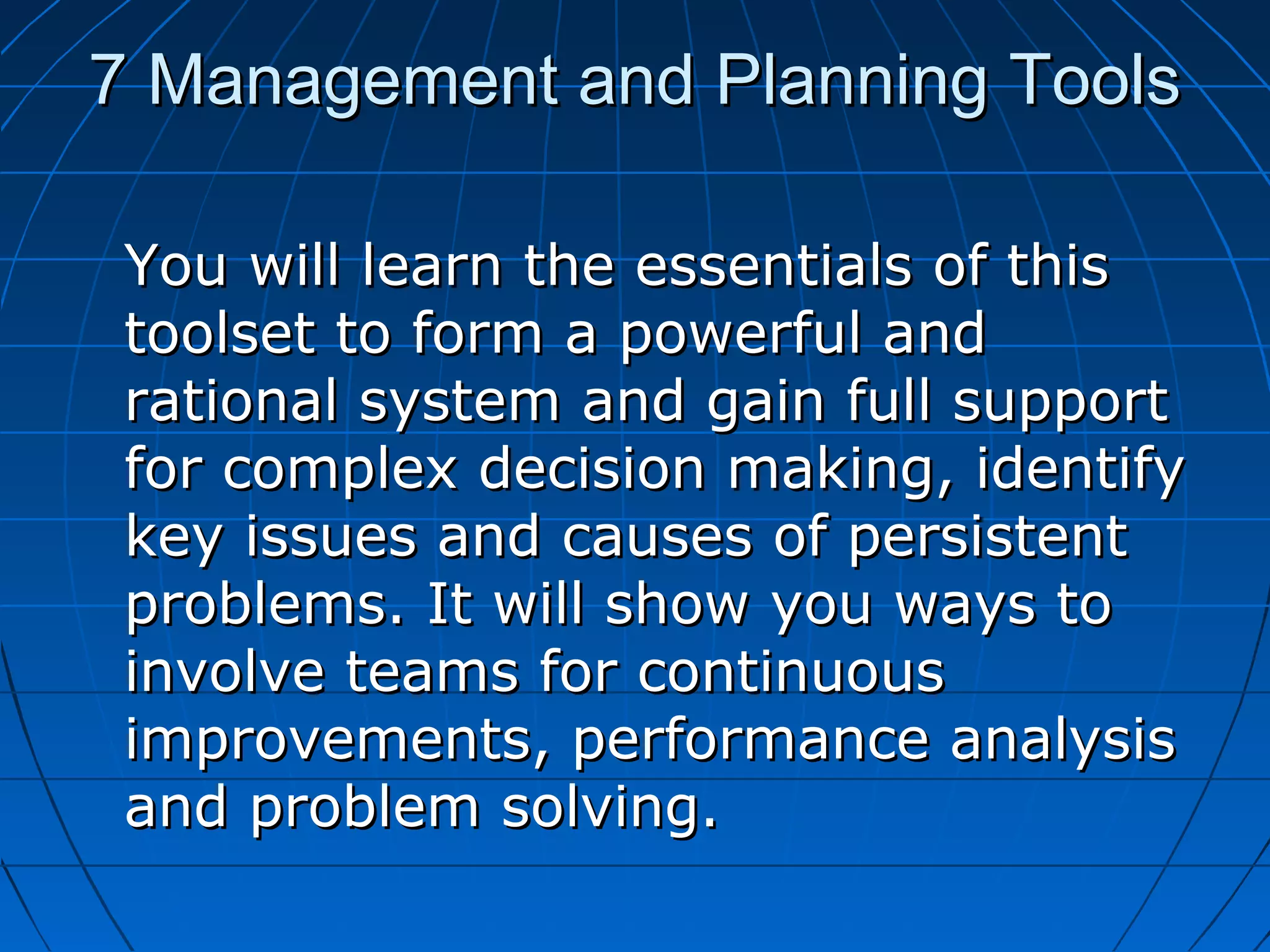 7 Management and Planning Tools

You will learn the essentials of this toolset to form a powerful and rational system and gain full support for complex decision making, identify key issues and causes of persistent problems. It will show you ways to involve teams for continuous improvements, performance analysis and problem solving.